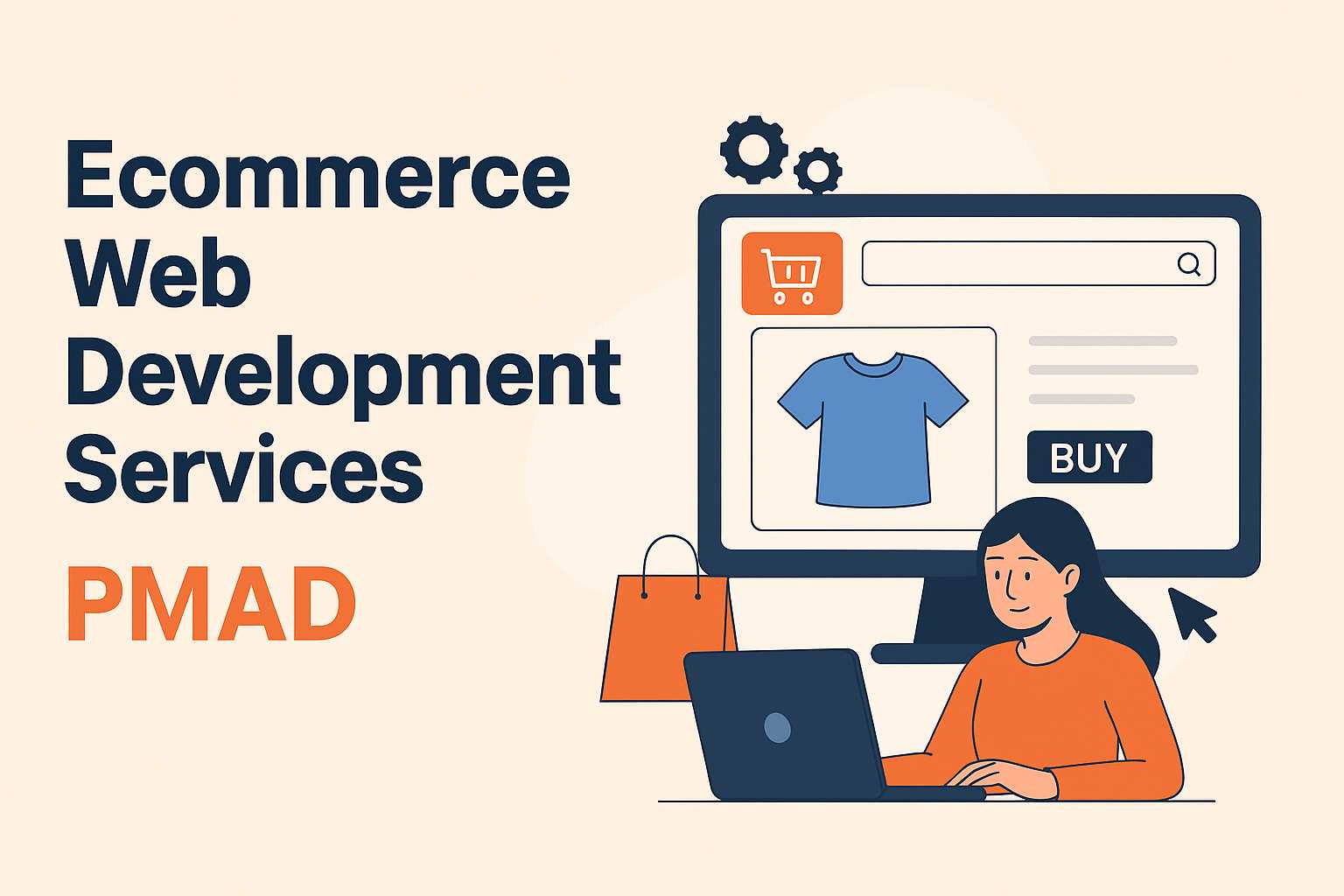 Ecommerce Web Development Services

PMAD

BUY